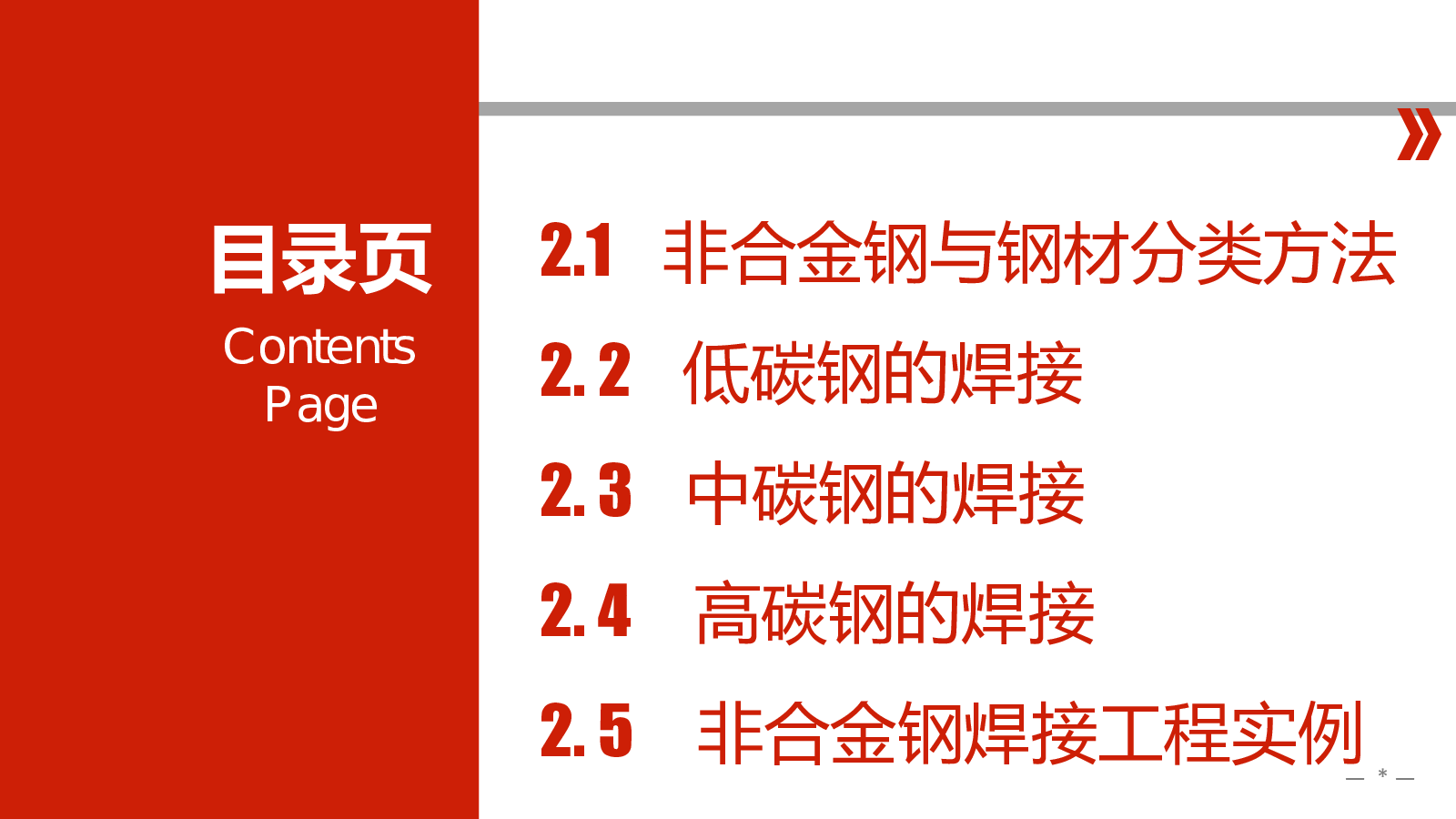 目录页
Contents Page

2.1 非合金钢与钢材分类方法

2.2 低碳钢的焊接

2.3 中碳钢的焊接

2.4 高碳钢的焊接

2.5 非合金钢焊接工程实例

— * —